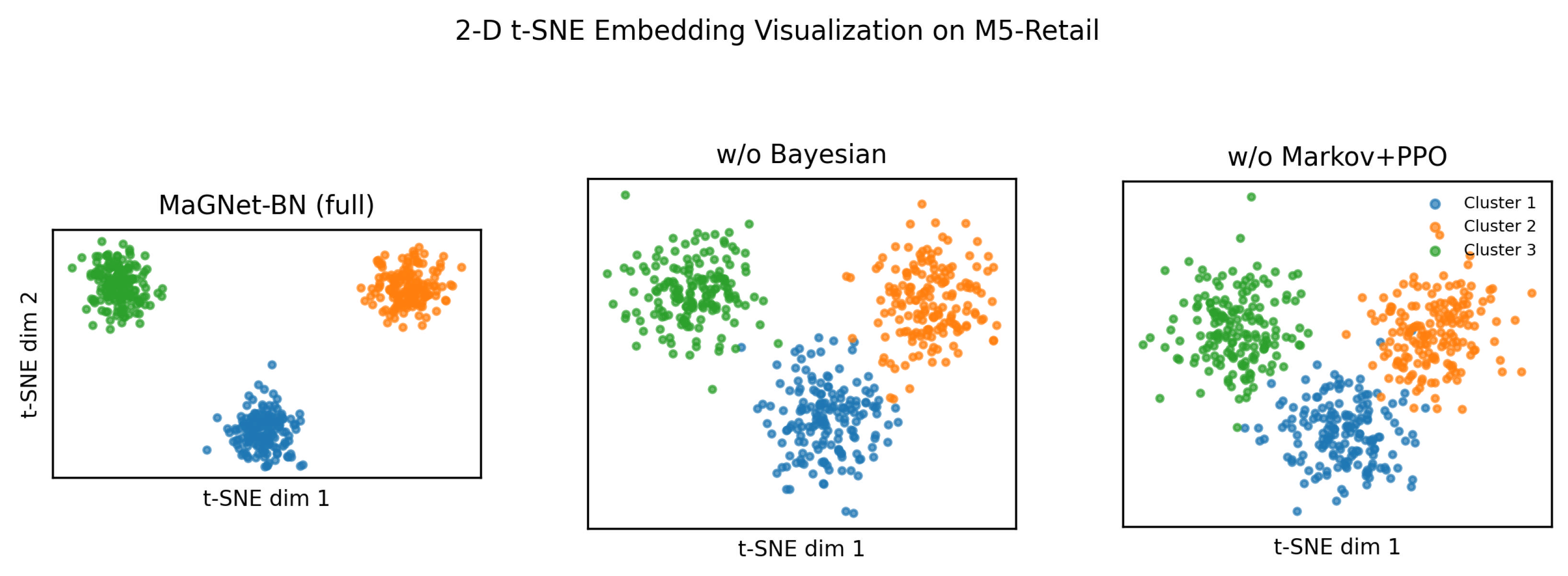 2-D t-SNE Embedding Visualization on M5-Retail

MaGNet-BN (full)

t-SNE dim 2

t-SNE dim 1

w/o Bayesian

t-SNE dim 1

w/o Markov+PPO

Cluster 1
Cluster 2
Cluster 3

t-SNE dim 1